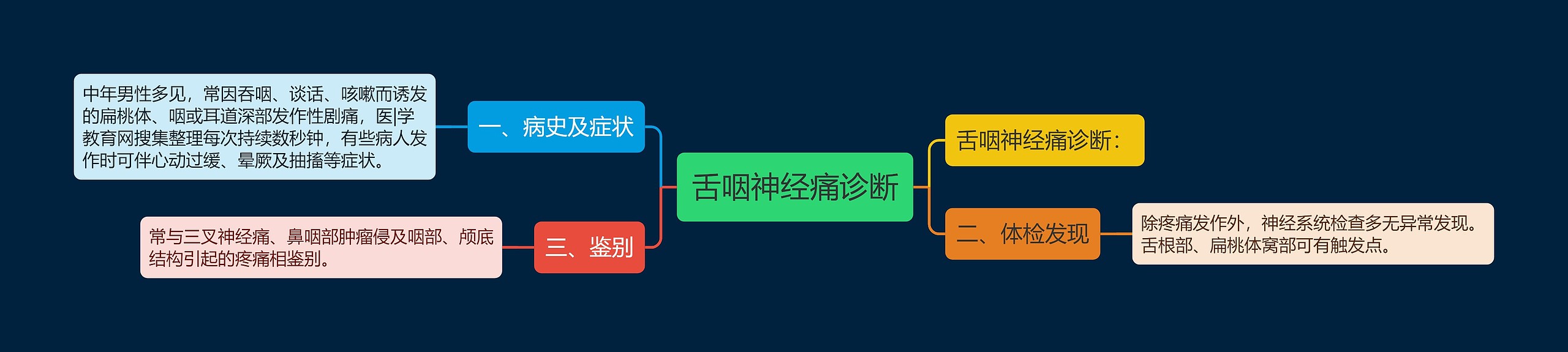 舌咽神经痛诊断

一、病史及症状

中年男性多见，常因吞咽、谈话、咳嗽而诱发的扁桃体、咽或耳道深部发作性剧痛，医|学教育网搜集整理每次持续数秒钟，有些病人发作时可伴心动过缓、晕厥及抽搐等症状。

三、鉴别

常与三叉神经痛、鼻咽部肿瘤侵及咽部、颅底结构引起的疼痛相鉴别。

舌咽神经痛诊断：

二、体检发现

除疼痛发作外，神经系统检查多无异常发现。舌根部、扁桃体窝部可有触发点。